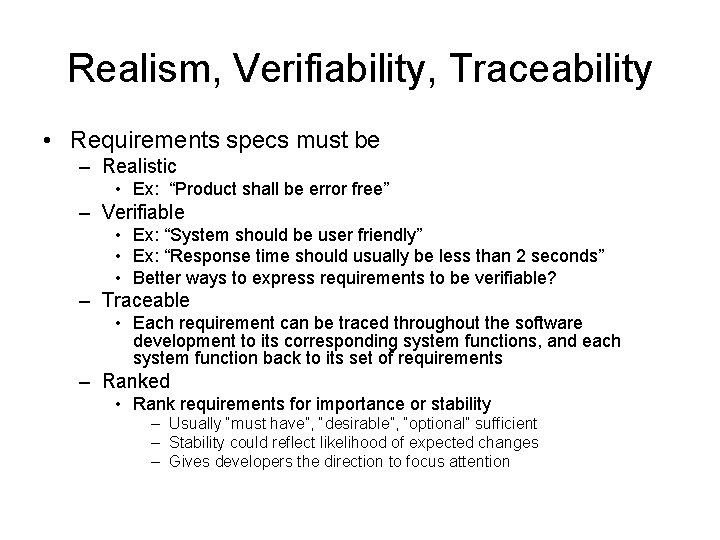 Realism, Verifiability, Traceability

• Requirements specs must be
– Realistic
• Ex: “Product shall be error free”
– Verifiable
• Ex: “System should be user friendly”
• Ex: “Response time should usually be less than 2 seconds”
• Better ways to express requirements to be verifiable?
– Traceable
• Each requirement can be traced throughout the software development to its corresponding system functions, and each system function back to its set of requirements
– Ranked
• Rank requirements for importance or stability
– Usually "must have", "desirable", "optional" sufficient
– Stability could reflect likelihood of expected changes
– Gives developers the direction to focus attention